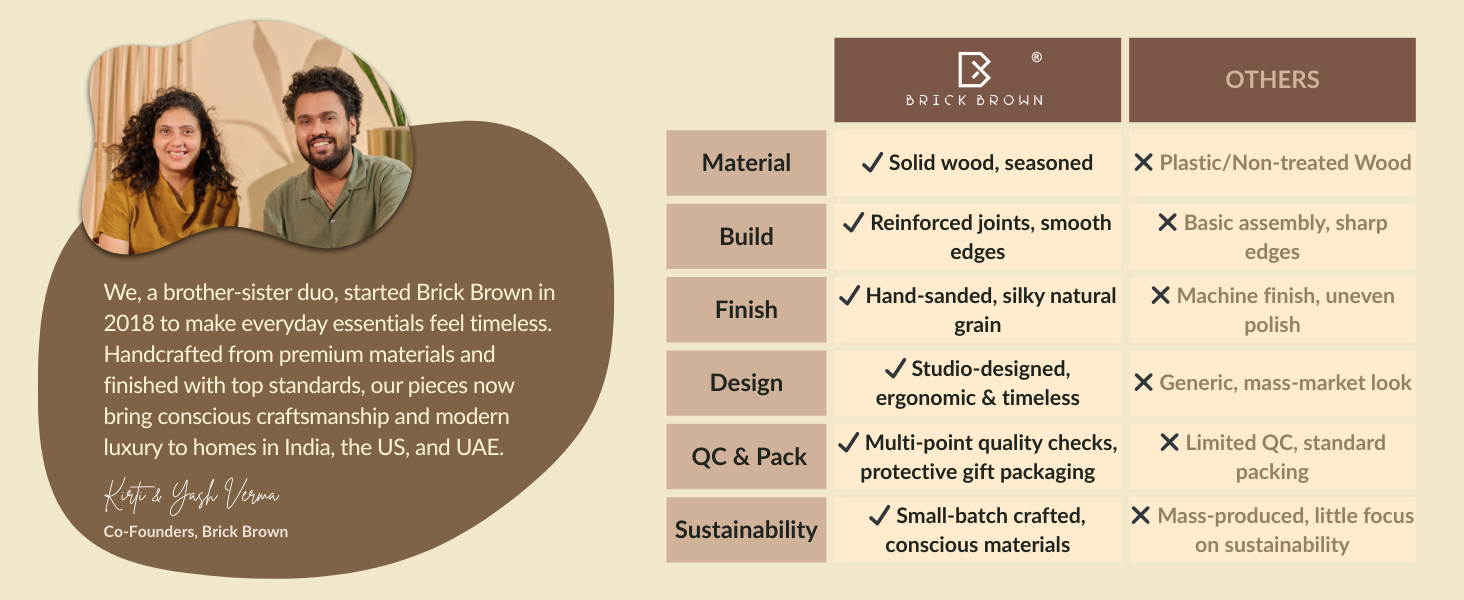 We, a brother-sister duo, started Brick Brown in 2018 to make everyday essentials feel timeless. Handcrafted from premium materials and finished with top standards, our pieces now bring conscious craftsmanship and modern luxury to homes in India, the US, and UAE.

Kirti & Yash Verma
Co-Founders, Brick Brown

| | BRICK BROWN ® | OTHERS |
|---|---|---|
| Material | ✓ Solid wood, seasoned | ✕ Plastic/Non-treated Wood |
| Build | ✓ Reinforced joints, smooth edges | ✕ Basic assembly, sharp edges |
| Finish | ✓ Hand-sanded, silky natural grain | ✕ Machine finish, uneven polish |
| Design | ✓ Studio-designed, ergonomic & timeless | ✕ Generic, mass-market look |
| QC & Pack | ✓ Multi-point quality checks, protective gift packaging | ✕ Limited QC, standard packing |
| Sustainability | ✓ Small-batch crafted, conscious materials | ✕ Mass-produced, little focus on sustainability |